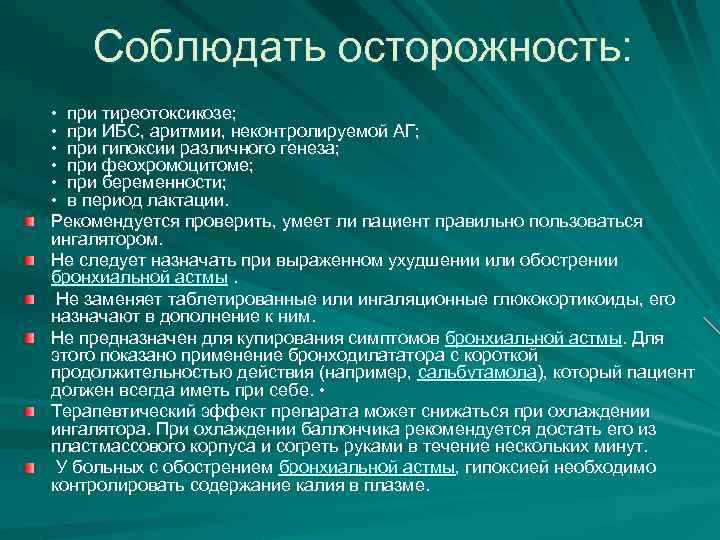 Соблюдать осторожность:

• при тиреотоксикозе;
• при ИБС, аритмии, неконтролируемой АГ;
• при гипоксии различного генеза;
• при феохромоцитоме;
• при беременности;
• в период лактации.

Рекомендуется проверить, умеет ли пациент правильно пользоваться ингалятором.

Не следует назначать при выраженном ухудшении или обострении бронхиальной астмы .

Не заменяет таблетированные или ингаляционные глюкокортикоиды, его назначают в дополнение к ним.

Не предназначен для купирования симптомов бронхиальной астмы. Для этого показано применение бронходилататора с короткой продолжительностью действия (например, сальбутамола), который пациент должен всегда иметь при себе. •

Терапевтический эффект препарата может снижаться при охлаждении ингалятора. При охлаждении баллончика рекомендуется достать его из пластмассового корпуса и согреть руками в течение нескольких минут.

У больных с обострением бронхиальной астмы, гипоксией необходимо контролировать содержание калия в плазме.